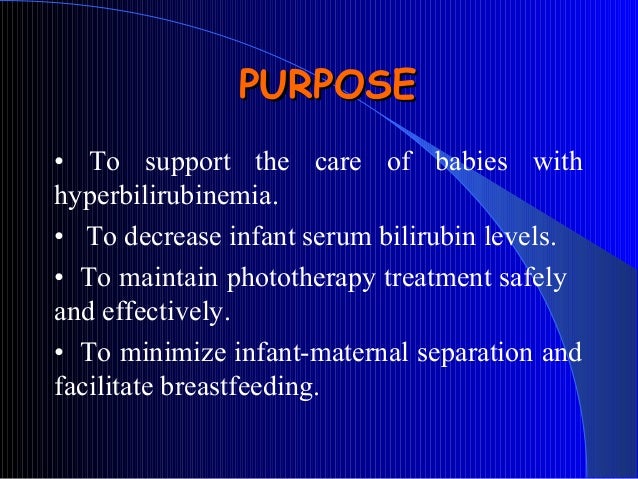 PURPOSE

• To support the care of babies with hyperbilirubinemia.

• To decrease infant serum bilirubin levels.

• To maintain phototherapy treatment safely and effectively.

• To minimize infant-maternal separation and facilitate breastfeeding.